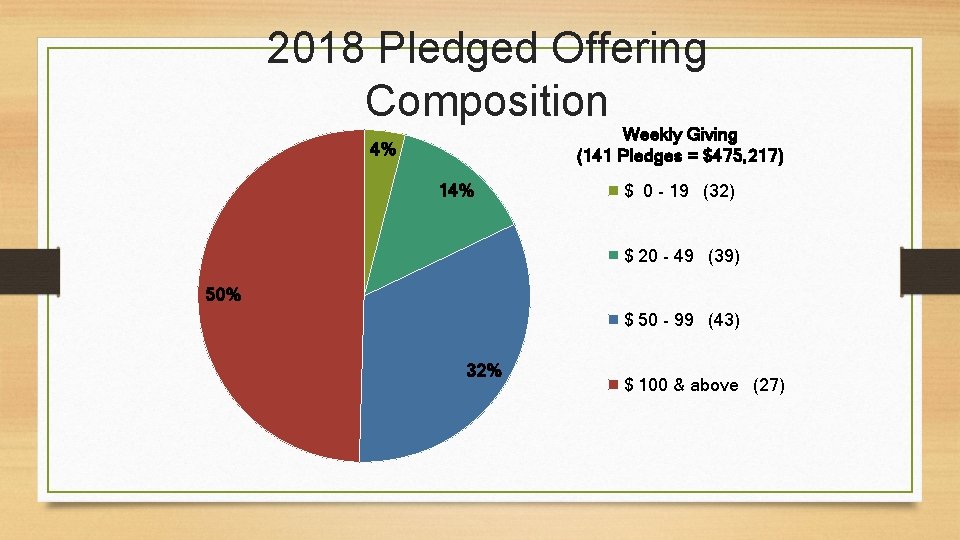 2018 Pledged Offering Composition

4%

14%

50%

32%

Weekly Giving
(141 Pledges = $475,217)

$ 0 - 19 (32)

$ 20 - 49 (39)

$ 50 - 99 (43)

$ 100 & above (27)